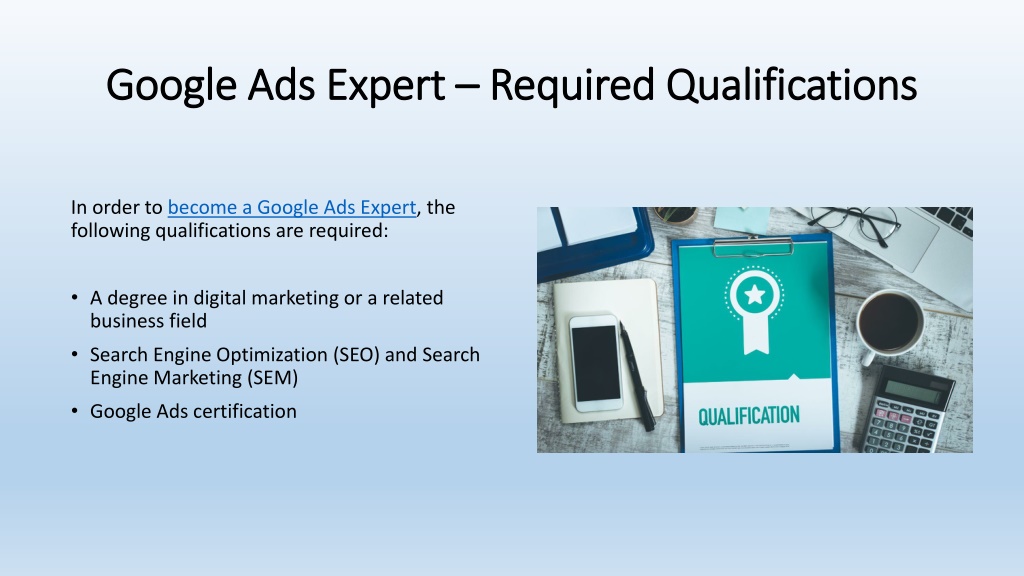 Google Ads Expert – Required Qualifications

In order to become a Google Ads Expert, the following qualifications are required:

• A degree in digital marketing or a related business field
• Search Engine Optimization (SEO) and Search Engine Marketing (SEM)
• Google Ads certification

QUALIFICATION